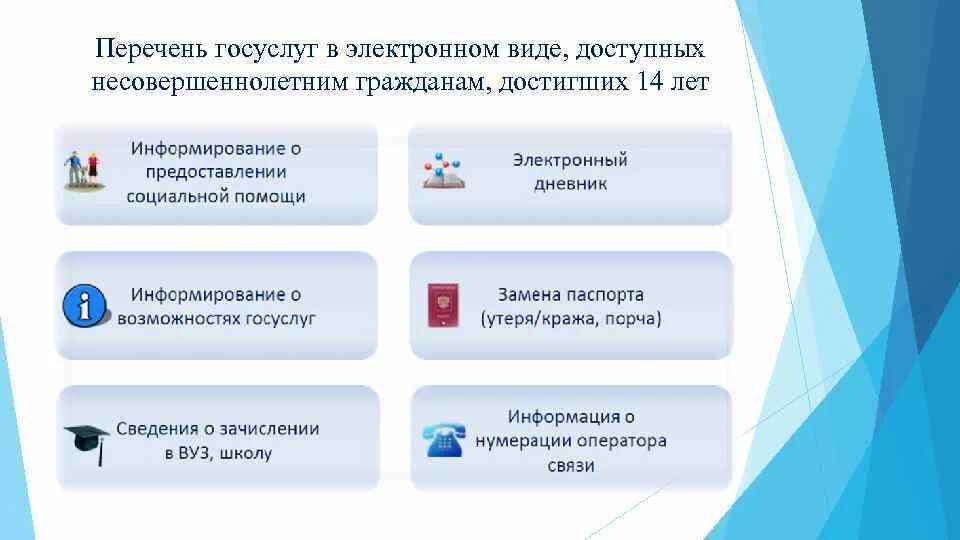 Перечень госуслуг в электронном виде, доступных несовершеннолетним гражданам, достигших 14 лет

Информирование о предоставлении социальной помощи

Электронный дневник

Информирование о возможностях госуслуг

Замена паспорта (утеря/кража, порча)

Сведения о зачислении в ВУЗ, школу

Информация о нумерации оператора связи